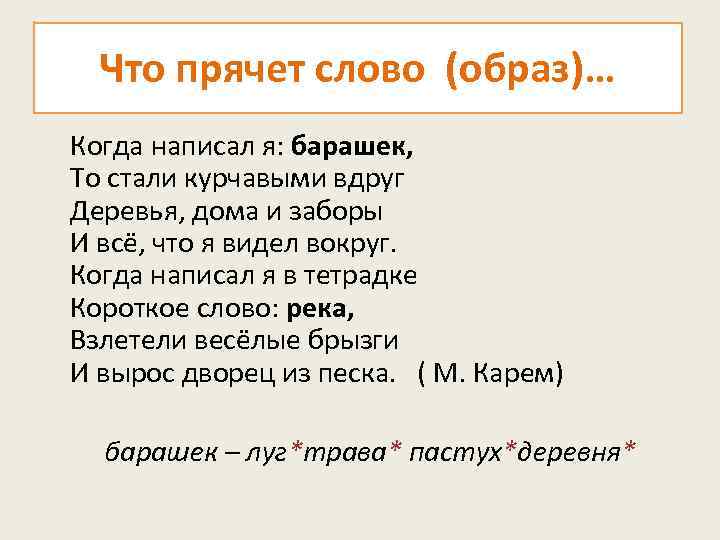 Что прячет слово (образ)…

Когда написал я: барашек,
То стали курчавыми вдруг
Деревья, дома и заборы
И всё, что я видел вокруг.
Когда написал я в тетрадке
Короткое слово: река,
Взлетели весёлые брызги
И вырос дворец из песка. ( М. Карем)

барашек – луг*трава* пастух*деревня*